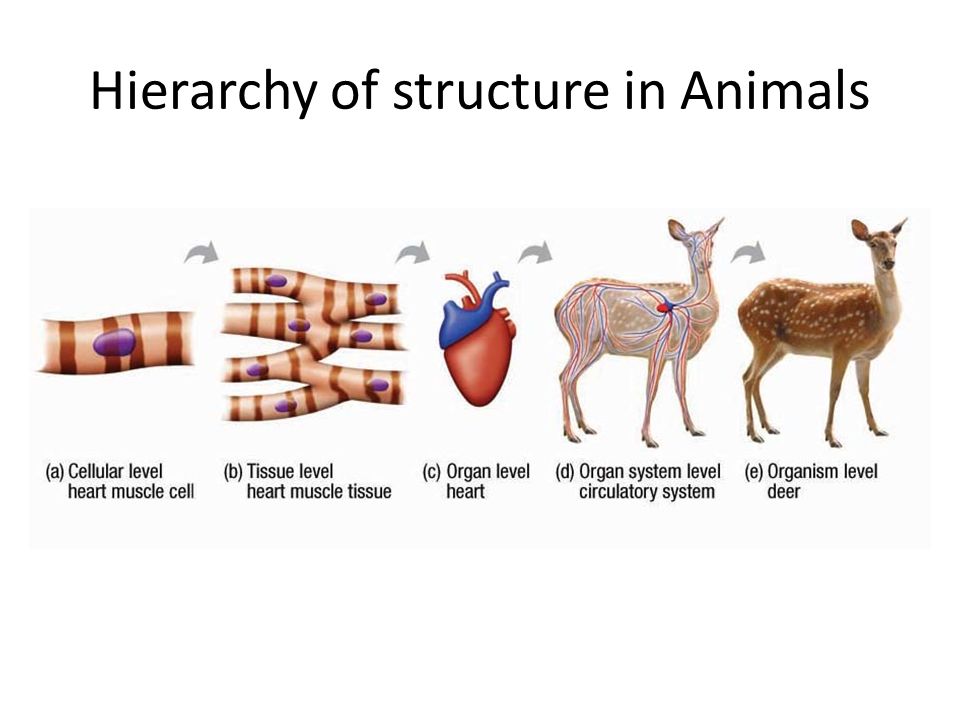 Hierarchy of structure in Animals

(a) Cellular level
heart muscle cell

(b) Tissue level
heart muscle tissue

(c) Organ level
heart

(d) Organ system level
circulatory system

(e) Organism level
deer